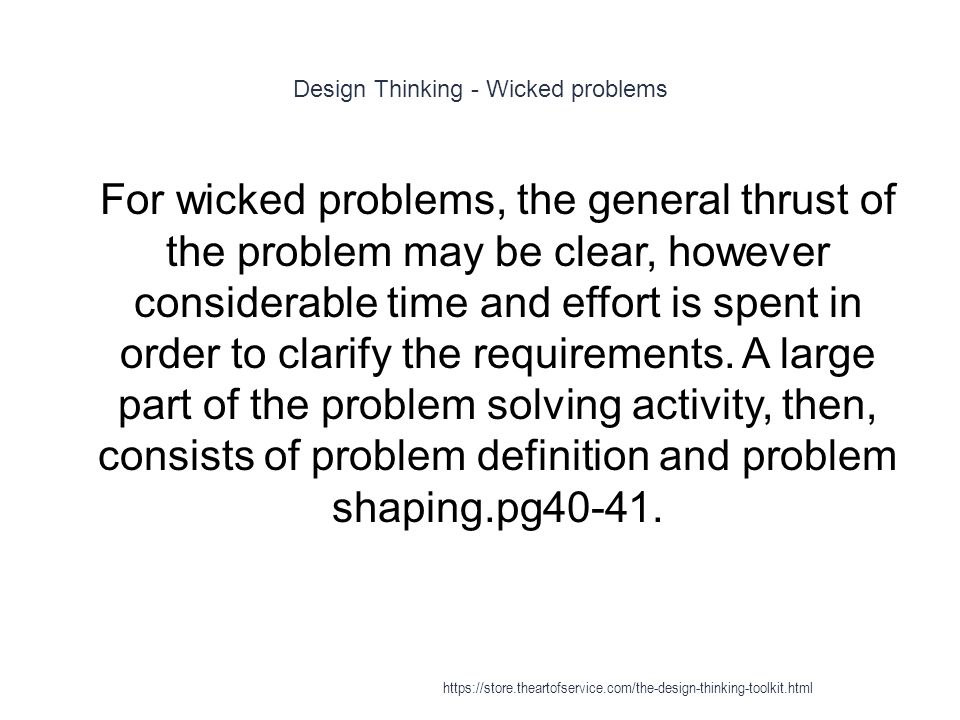 Design Thinking - Wicked problems

For wicked problems, the general thrust of the problem may be clear, however considerable time and effort is spent in order to clarify the requirements. A large part of the problem solving activity, then, consists of problem definition and problem shaping.pg40-41.

https://store.theartofservice.com/the-design-thinking-toolkit.html